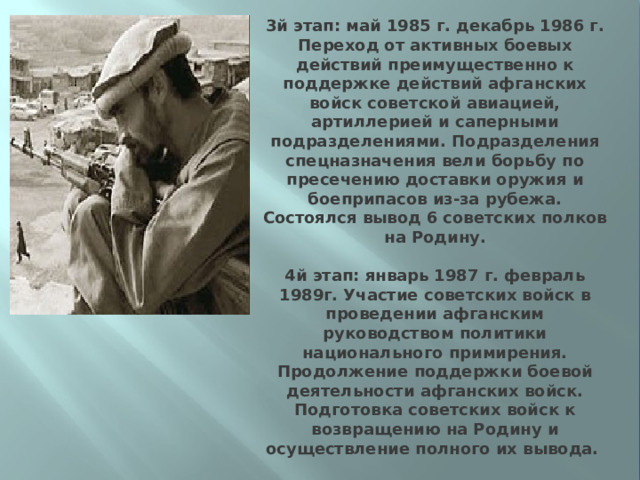 3й этап: май 1985 г. декабрь 1986 г. Переход от активных боевых действий преимущественно к поддержке действий афганских войск советской авиацией, артиллерией и саперными подразделениями. Подразделения спецназначения вели борьбу по пресечению доставки оружия и боеприпасов из-за рубежа. Состоялся вывод 6 советских полков на Родину.

4й этап: январь 1987 г. февраль 1989г. Участие советских войск в проведении афганским руководством политики национального примирения. Продолжение поддержки боевой деятельности афганских войск. Подготовка советских войск к возвращению на Родину и осуществление полного их вывода.